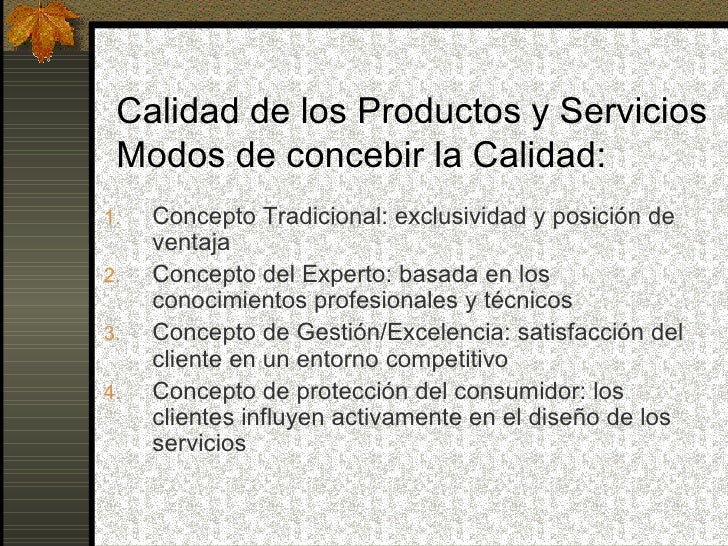 Calidad de los Productos y Servicios
Modos de concebir la Calidad:

1. Concepto Tradicional: exclusividad y posición de ventaja
2. Concepto del Experto: basada en los conocimientos profesionales y técnicos
3. Concepto de Gestión/Excelencia: satisfacción del cliente en un entorno competitivo
4. Concepto de protección del consumidor: los clientes influyen activamente en el diseño de los servicios